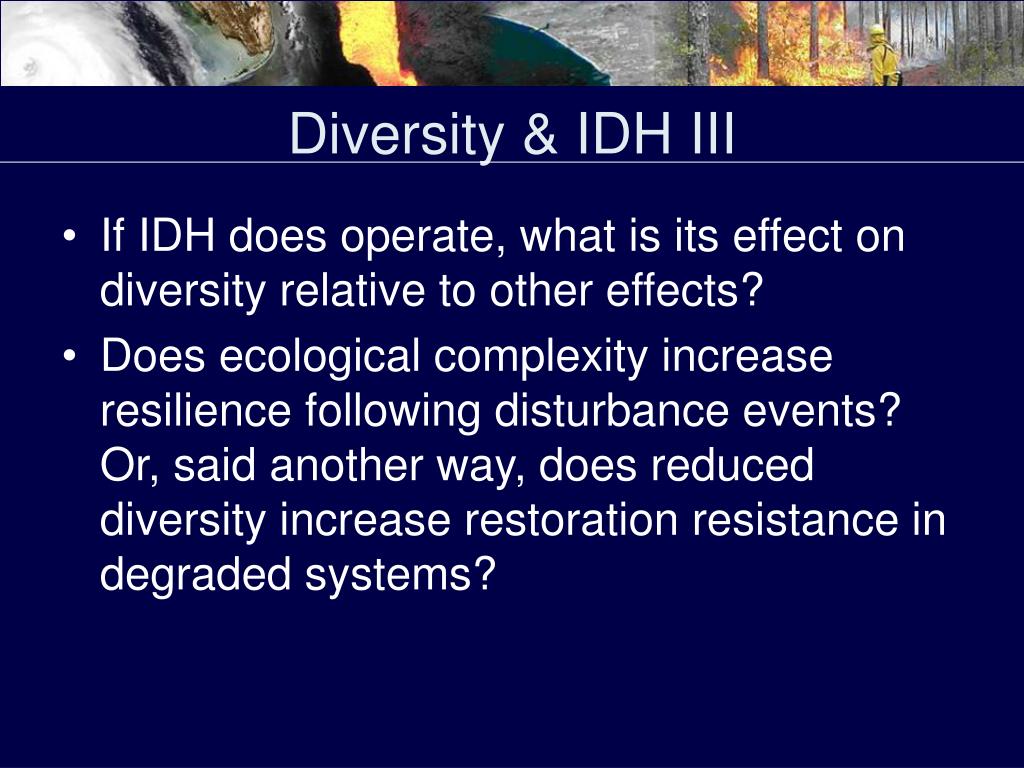 Diversity & IDH III

• If IDH does operate, what is its effect on diversity relative to other effects?

• Does ecological complexity increase resilience following disturbance events? Or, said another way, does reduced diversity increase restoration resistance in degraded systems?